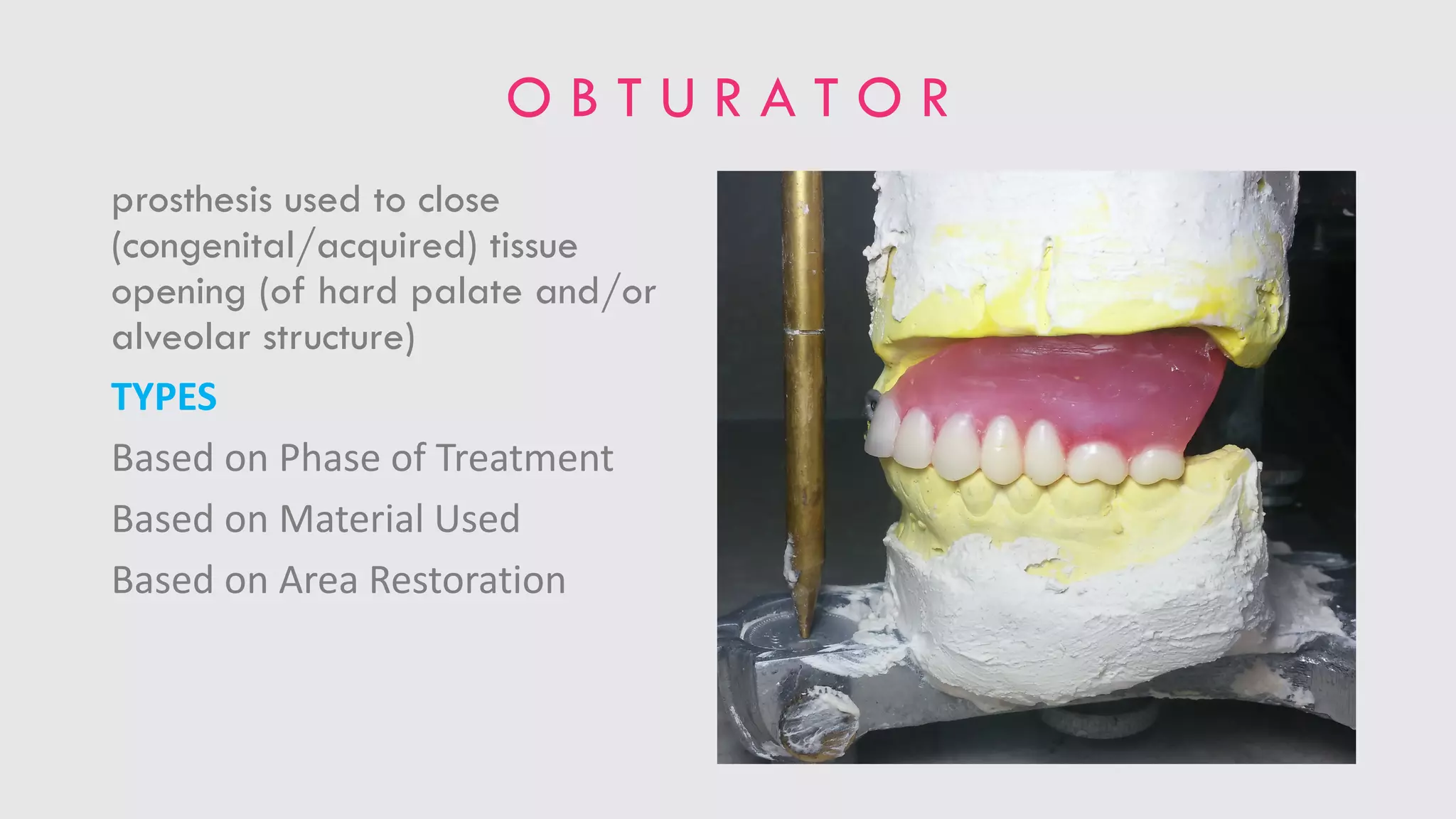 OBTURATOR

prosthesis used to close (congenital/acquired) tissue opening (of hard palate and/or alveolar structure)

TYPES

Based on Phase of Treatment

Based on Material Used

Based on Area Restoration